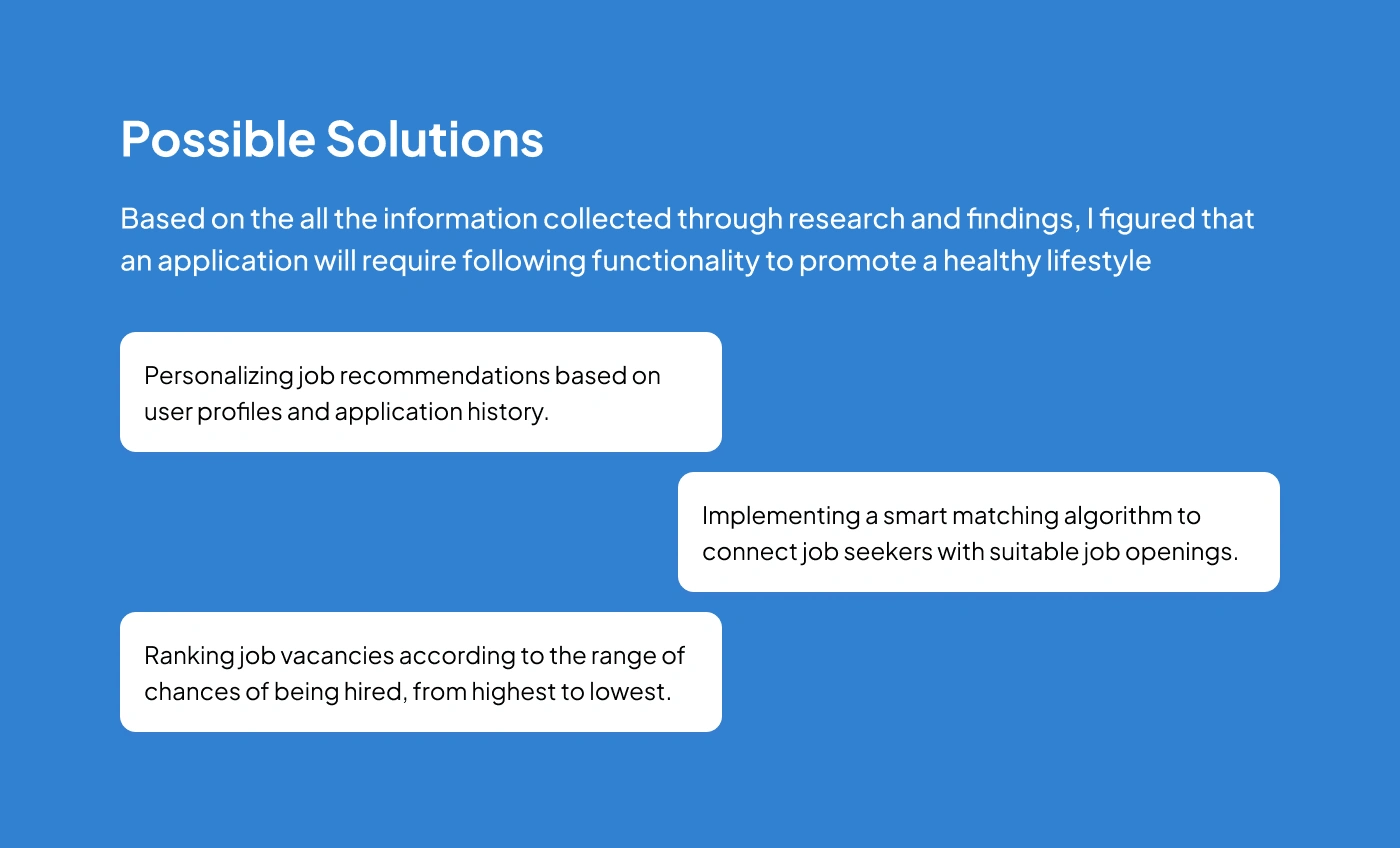 Possible Solutions

Based on the all the information collected through research and findings, I figured that an application will require following functionality to promote a healthy lifestyle

Personalizing job recommendations based on user profiles and application history.

Implementing a smart matching algorithm to connect job seekers with suitable job openings.

Ranking job vacancies according to the range of chances of being hired, from highest to lowest.